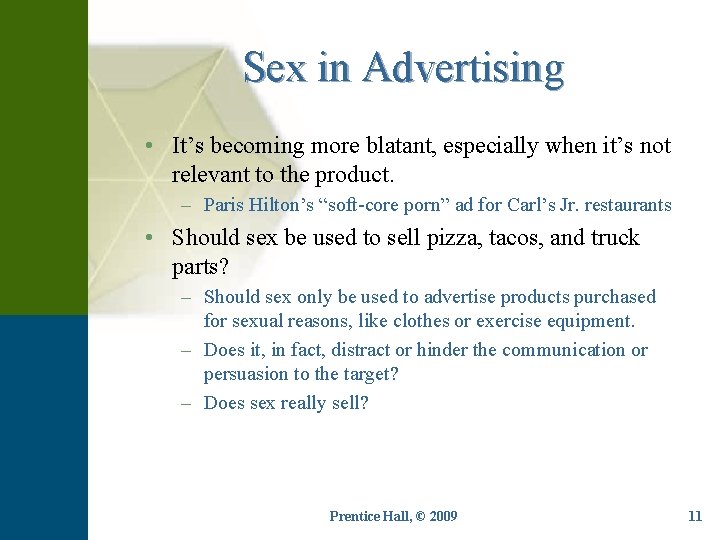 Sex in Advertising

• It’s becoming more blatant, especially when it’s not relevant to the product.
  – Paris Hilton’s “soft-core porn” ad for Carl’s Jr. restaurants
• Should sex be used to sell pizza, tacos, and truck parts?
  – Should sex only be used to advertise products purchased for sexual reasons, like clothes or exercise equipment.
  – Does it, in fact, distract or hinder the communication or persuasion to the target?
  – Does sex really sell?

Prentice Hall, © 2009

11